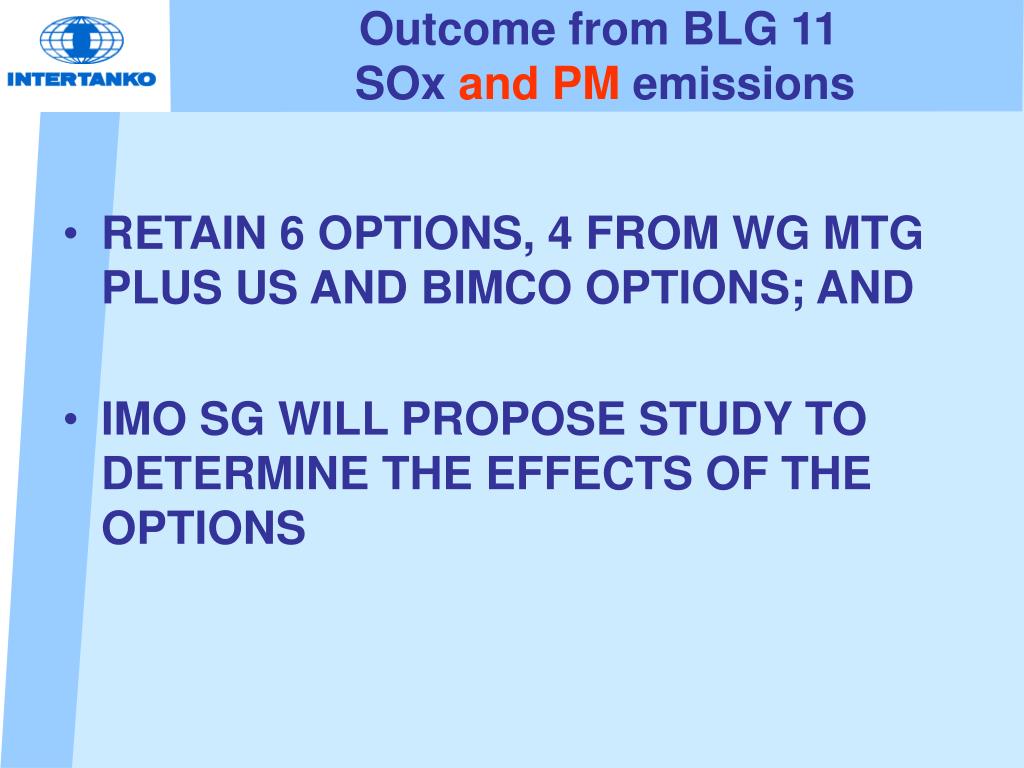 INTERTANKO

Outcome from BLG 11
SOx and PM emissions

• RETAIN 6 OPTIONS, 4 FROM WG MTG PLUS US AND BIMCO OPTIONS; AND

• IMO SG WILL PROPOSE STUDY TO DETERMINE THE EFFECTS OF THE OPTIONS